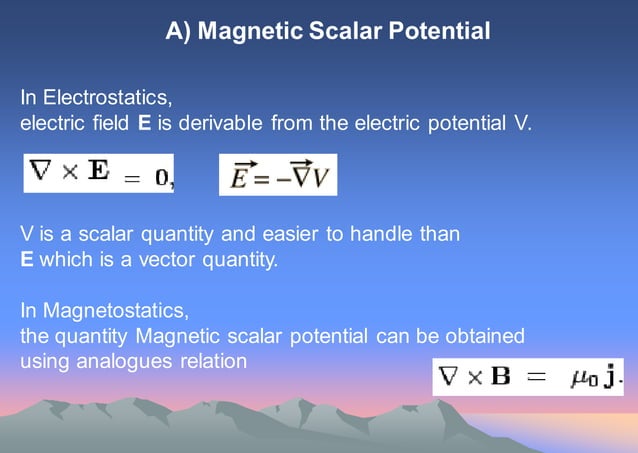 A) Magnetic Scalar Potential

In Electrostatics,
electric field **E** is derivable from the electric potential V.

$\nabla \times \mathbf{E} = 0,$ $\vec{E} = -\vec{\nabla} V$

V is a scalar quantity and easier to handle than **E** which is a vector quantity.

In Magnetostatics,
the quantity Magnetic scalar potential can be obtained using analogues relation

$\nabla \times \mathbf{B} = \mu_0 \mathbf{j}.$